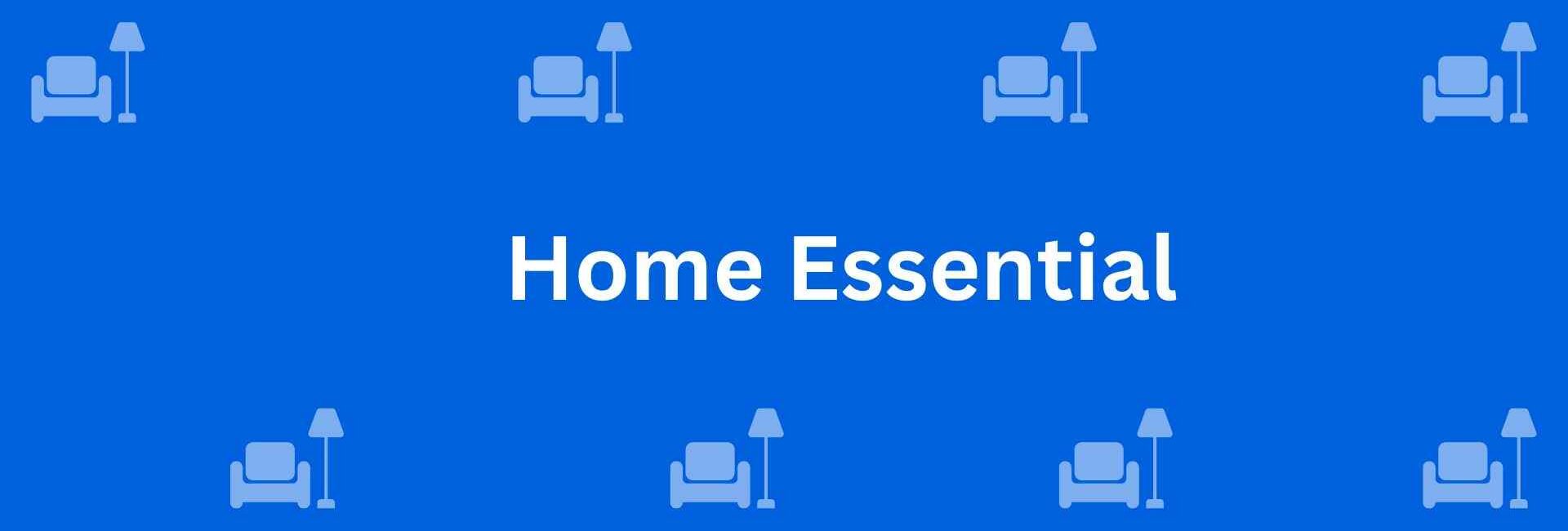 Home Essential